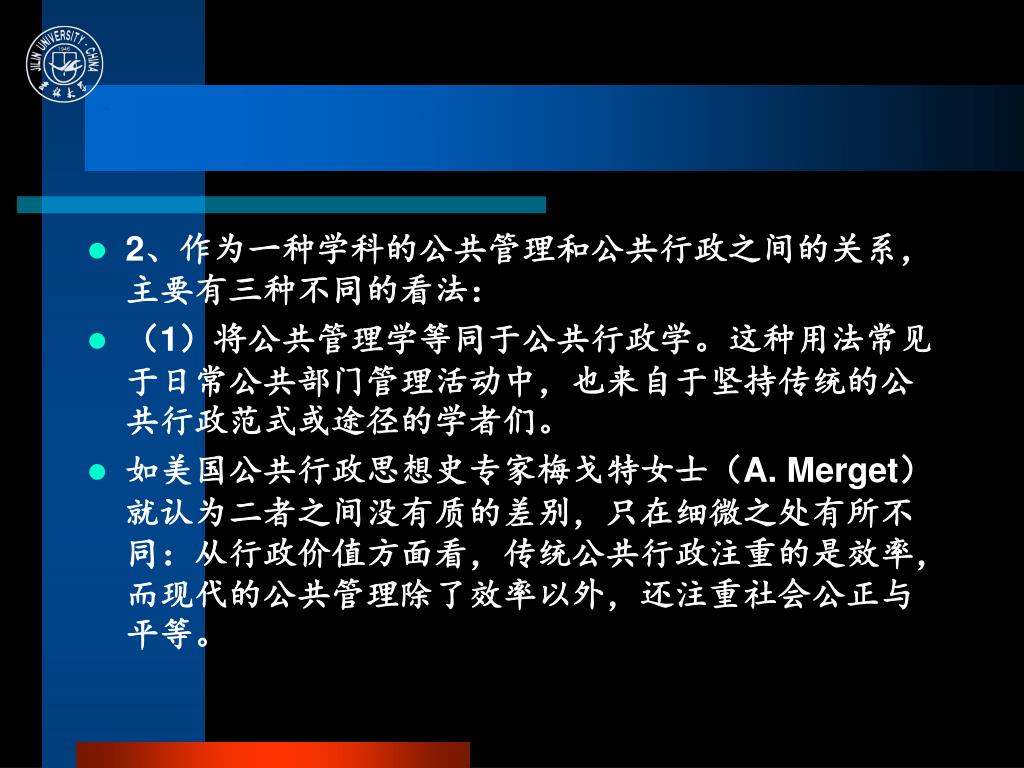 JILIN UNIVERSITY · CHINA
1946
吉林大学

2、作为一种学科的公共管理和公共行政之间的关系，主要有三种不同的看法：

（1）将公共管理学等同于公共行政学。这种用法常见于日常公共部门管理活动中，也来自于坚持传统的公共行政范式或途径的学者们。

如美国公共行政思想史专家梅戈特女士（A. Merget）就认为二者之间没有质的差别，只在细微之处有所不同：从行政价值方面看，传统公共行政注重的是效率，而现代的公共管理除了效率以外，还注重社会公正与平等。